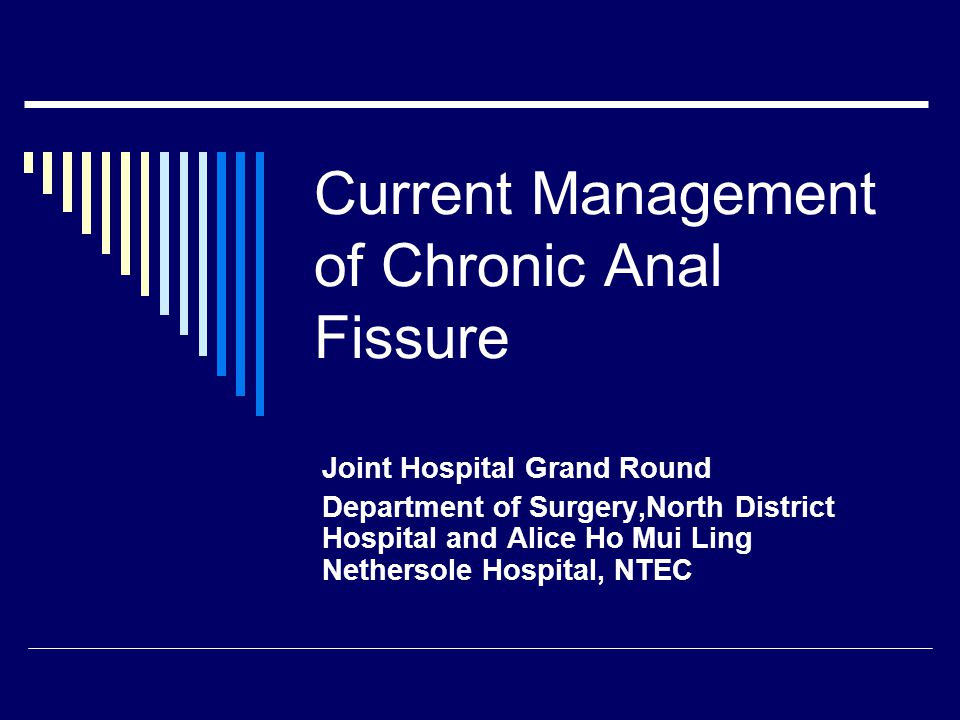 Current Management of Chronic Anal Fissure

Joint Hospital Grand Round

Department of Surgery,North District Hospital and Alice Ho Mui Ling Nethersole Hospital, NTEC